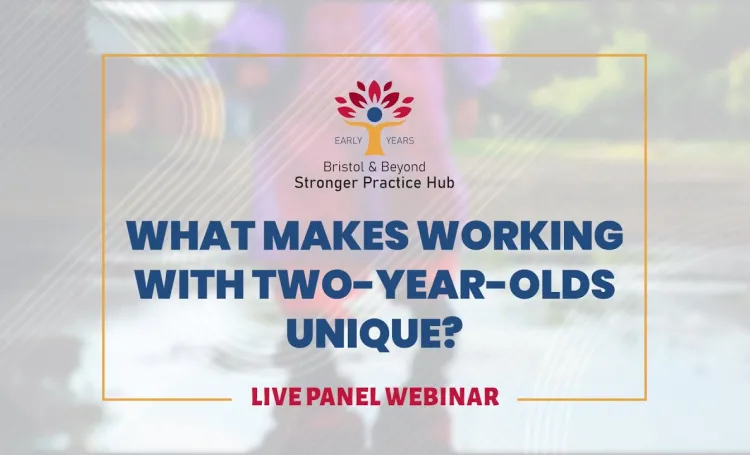 EARLY YEARS

Bristol & Beyond
Stronger Practice Hub

WHAT MAKES WORKING WITH TWO-YEAR-OLDS UNIQUE?

LIVE PANEL WEBINAR